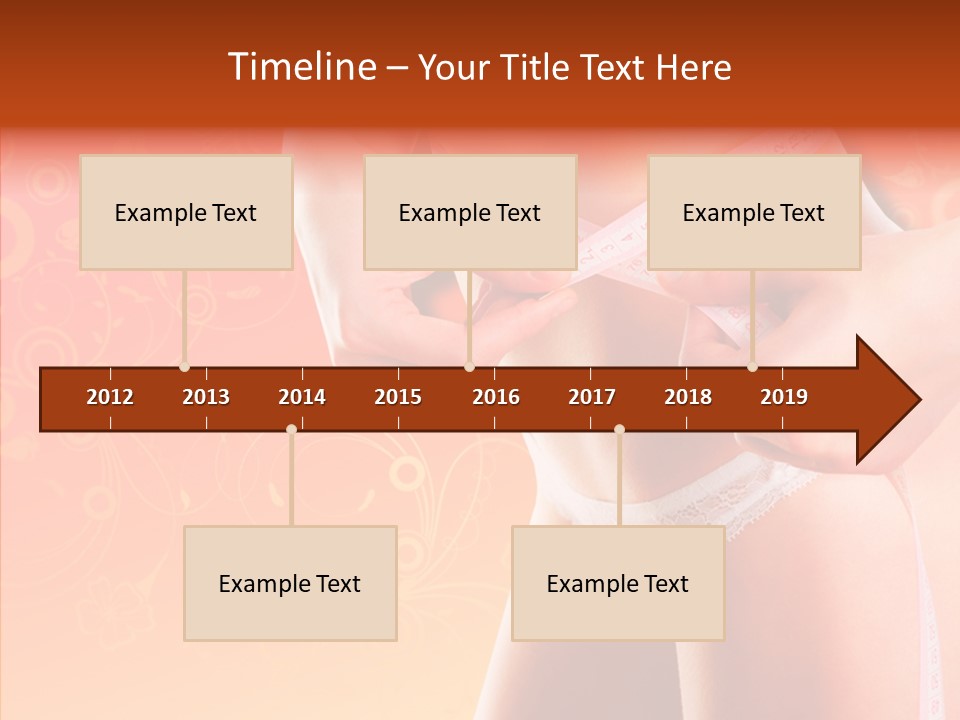 Timeline – Your Title Text Here

Example Text

Example Text

Example Text

2012 2013 2014 2015 2016 2017 2018 2019

Example Text

Example Text